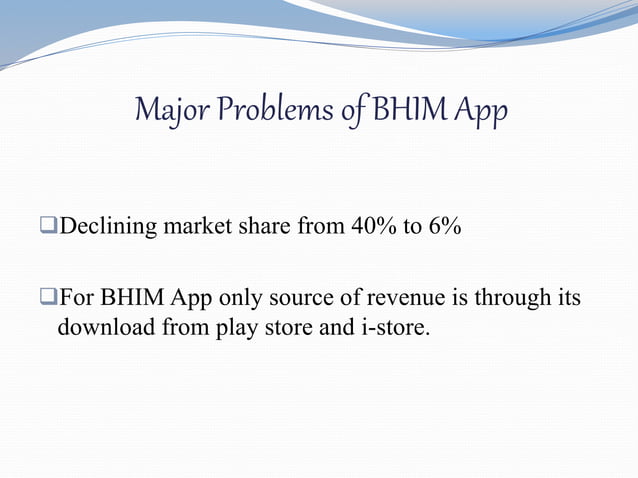 Major Problems of BHIM App

❑Declining market share from 40% to 6%

❑For BHIM App only source of revenue is through its download from play store and i-store.